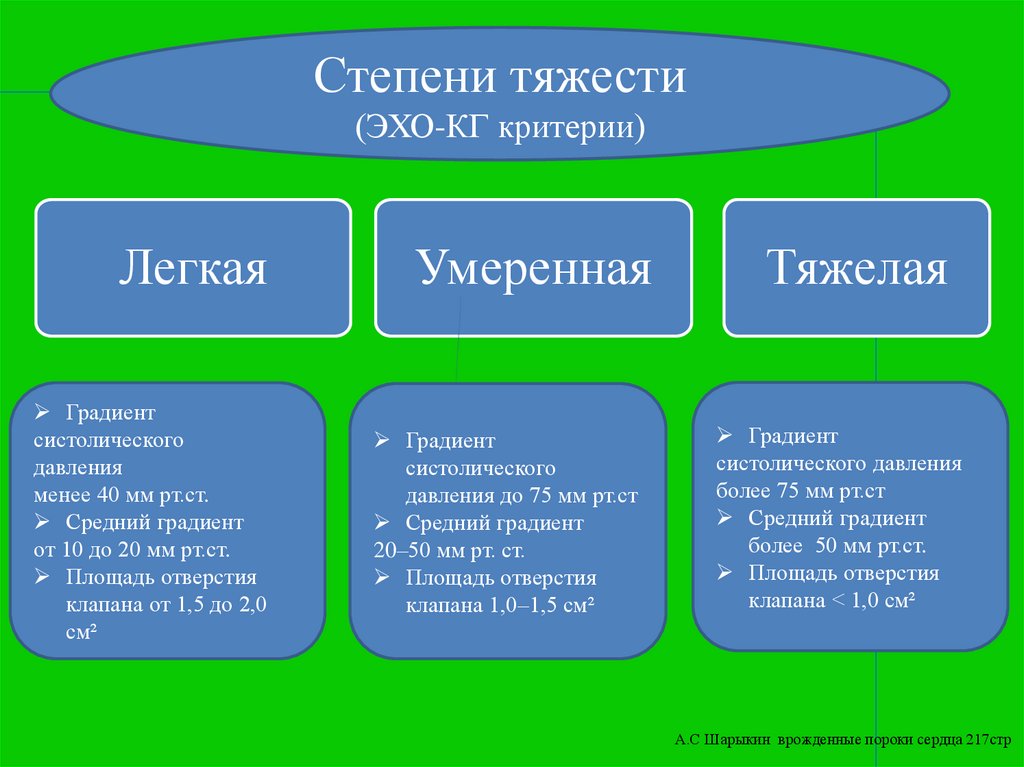 Степени тяжести
(ЭХО-КГ критерии)

Легкая

Умеренная

Тяжелая

➢ Градиент систолического давления менее 40 мм рт.ст.
➢ Средний градиент от 10 до 20 мм рт.ст.
➢ Площадь отверстия клапана от 1,5 до 2,0 см²

➢ Градиент систолического давления до 75 мм рт.ст
➢ Средний градиент 20–50 мм рт. ст.
➢ Площадь отверстия клапана 1,0–1,5 см²

➢ Градиент систолического давления более 75 мм рт.ст
➢ Средний градиент более 50 мм рт.ст.
➢ Площадь отверстия клапана < 1,0 см²

А С Шарыкин врожденные пороки сердца 217стр